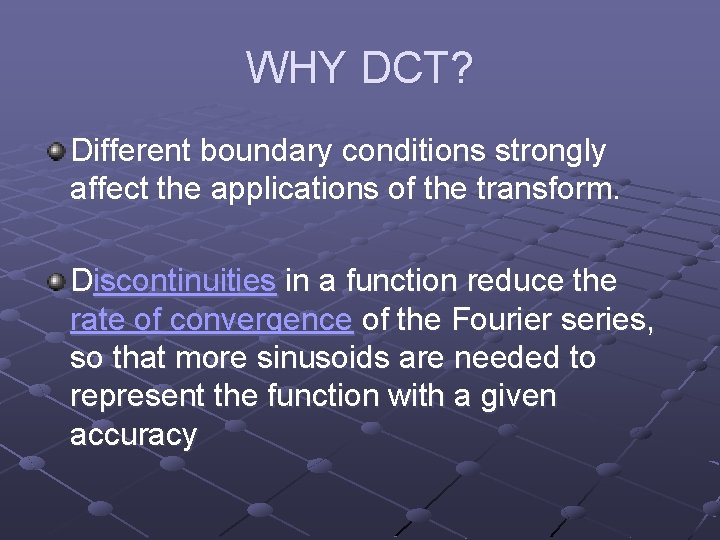 WHY DCT?

Different boundary conditions strongly affect the applications of the transform.

Discontinuities in a function reduce the rate of convergence of the Fourier series, so that more sinusoids are needed to represent the function with a given accuracy